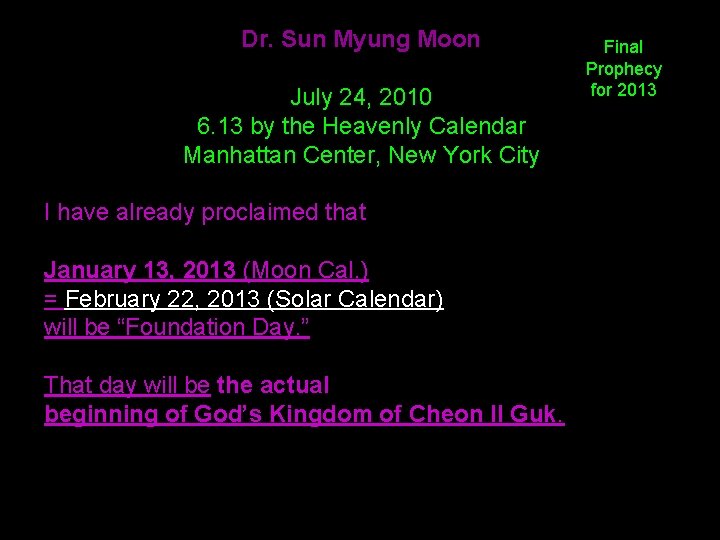 Dr. Sun Myung Moon

Final Prophecy for 2013

July 24, 2010
6.13 by the Heavenly Calendar
Manhattan Center, New York City

I have already proclaimed that

January 13, 2013 (Moon Cal.)
= February 22, 2013 (Solar Calendar)
will be “Foundation Day.”

That day will be the actual beginning of God’s Kingdom of Cheon Il Guk.